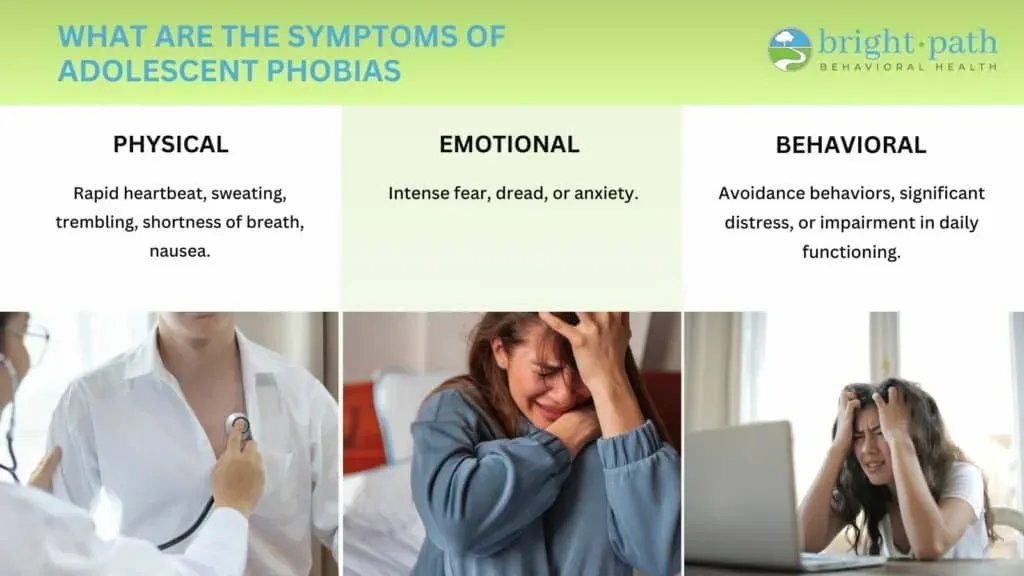 WHAT ARE THE SYMPTOMS OF ADOLESCENT PHOBIAS

bright·path
BEHAVIORAL HEALTH

PHYSICAL

Rapid heartbeat, sweating, trembling, shortness of breath, nausea.

EMOTIONAL

Intense fear, dread, or anxiety.

BEHAVIORAL

Avoidance behaviors, significant distress, or impairment in daily functioning.